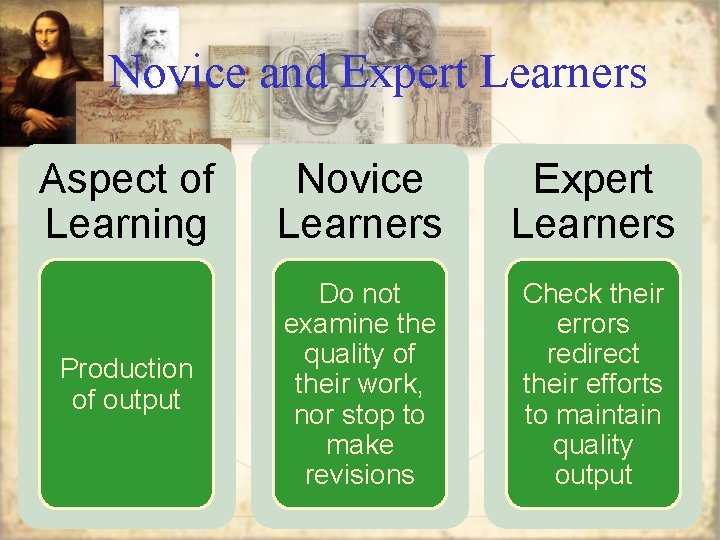 Novice and Expert Learners

Aspect of Learning

Production of output

Novice Learners

Do not examine the quality of their work, nor stop to make revisions

Expert Learners

Check their errors redirect their efforts to maintain quality output